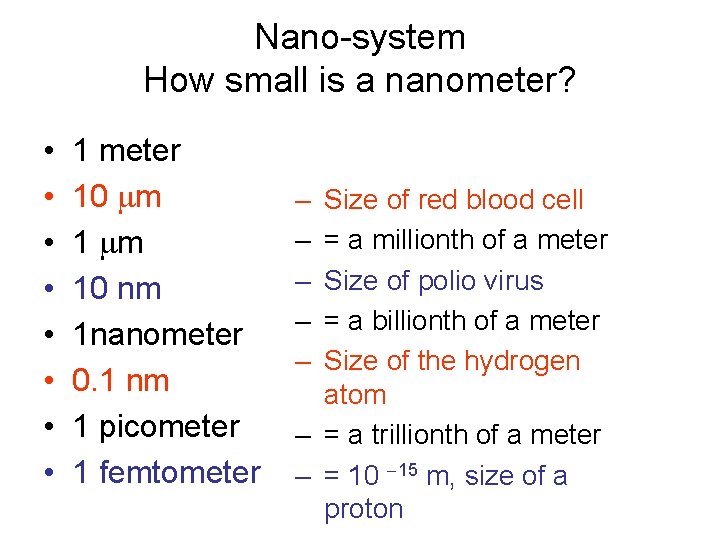 Nano-system
How small is a nanometer?

• 1 meter
• 10 μm
• 1 μm
• 10 nm
• 1nanometer
• 0.1 nm
• 1 picometer
• 1 femtometer

– Size of red blood cell
– = a millionth of a meter
– Size of polio virus
– = a billionth of a meter
– Size of the hydrogen atom
– = a trillionth of a meter
– = $10^{-15}$ m, size of a proton